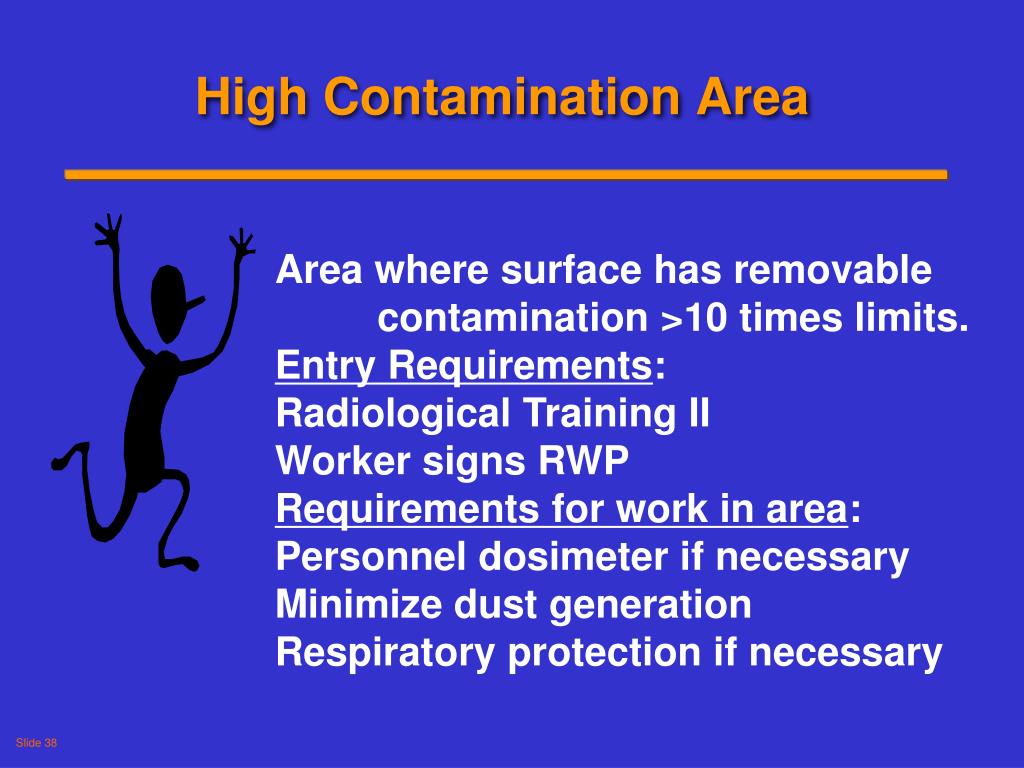 High Contamination Area

Area where surface has removable contamination >10 times limits.
Entry Requirements:
Radiological Training II
Worker signs RWP
Requirements for work in area:
Personnel dosimeter if necessary
Minimize dust generation
Respiratory protection if necessary

Slide 38